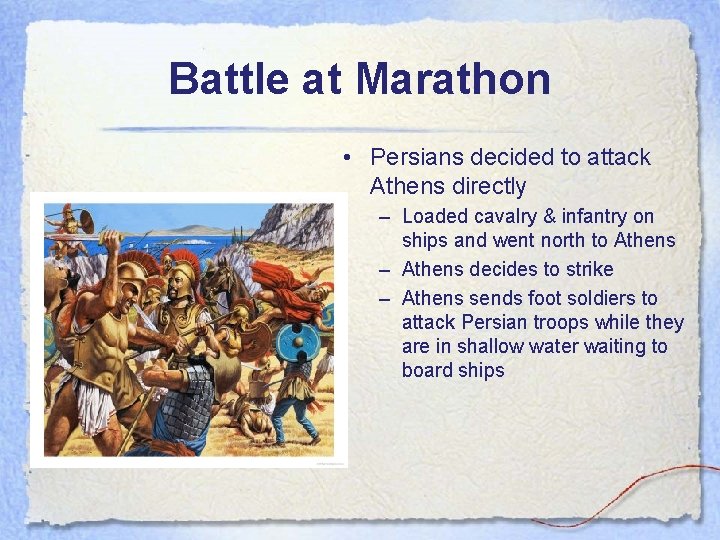 Battle at Marathon

• Persians decided to attack Athens directly
 – Loaded cavalry & infantry on ships and went north to Athens
 – Athens decides to strike
 – Athens sends foot soldiers to attack Persian troops while they are in shallow water waiting to board ships